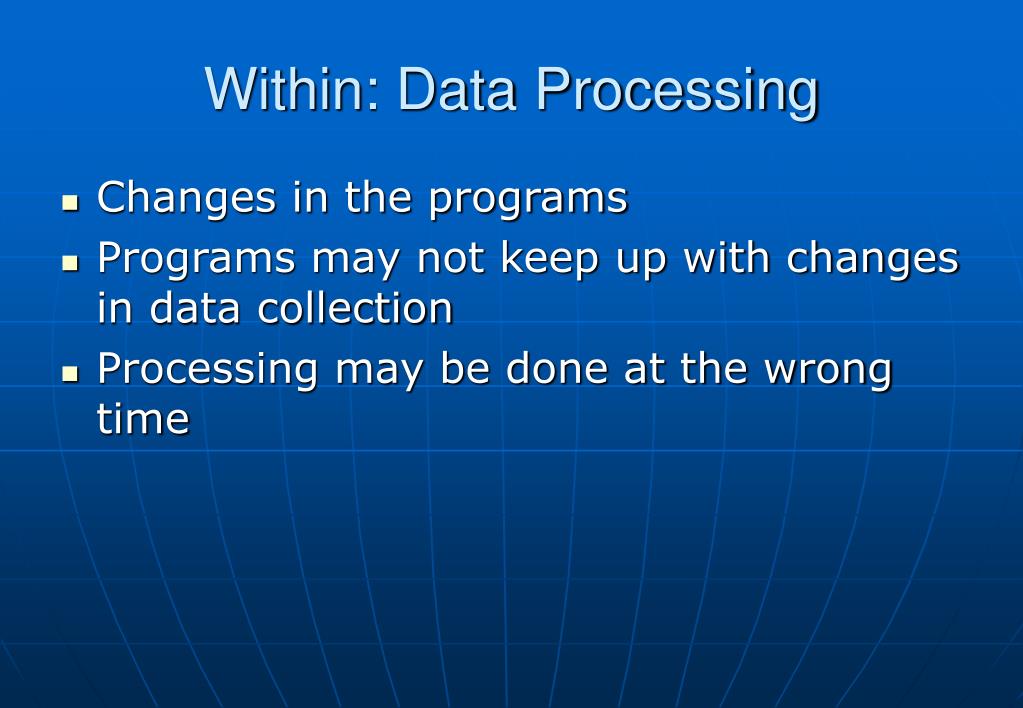 Within: Data Processing

- Changes in the programs
- Programs may not keep up with changes in data collection
- Processing may be done at the wrong time